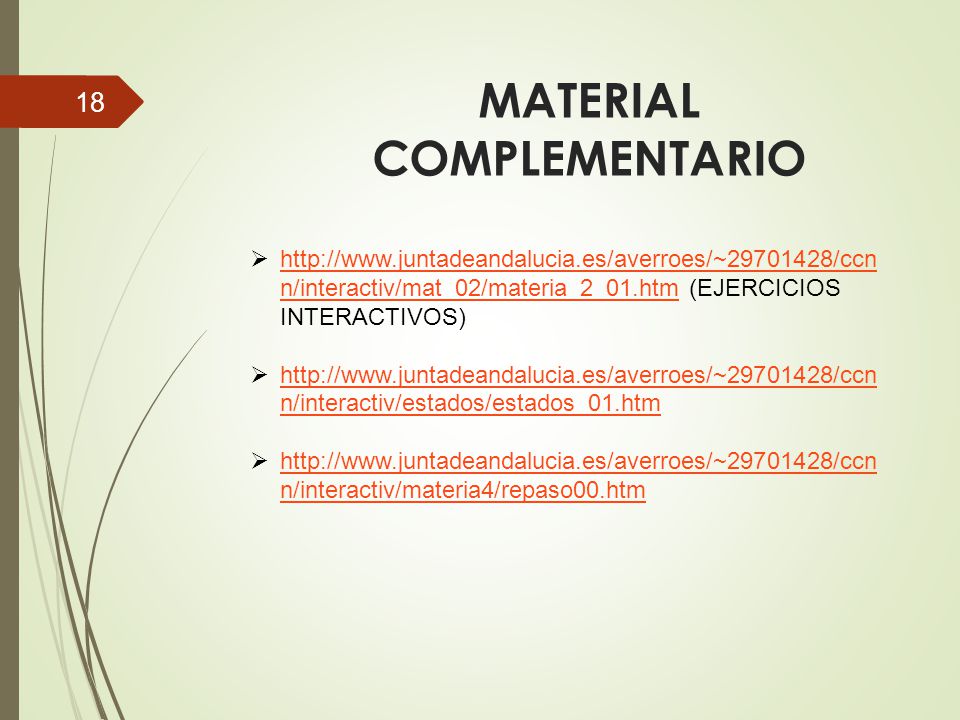 18

MATERIAL COMPLEMENTARIO

➢ http://www.juntadeandalucia.es/averroes/~29701428/ccnn/interactiv/mat_02/materia_2_01.htm (EJERCICIOS INTERACTIVOS)

➢ http://www.juntadeandalucia.es/averroes/~29701428/ccnn/interactiv/estados/estados_01.htm

➢ http://www.juntadeandalucia.es/averroes/~29701428/ccnn/interactiv/materia4/repaso00.htm